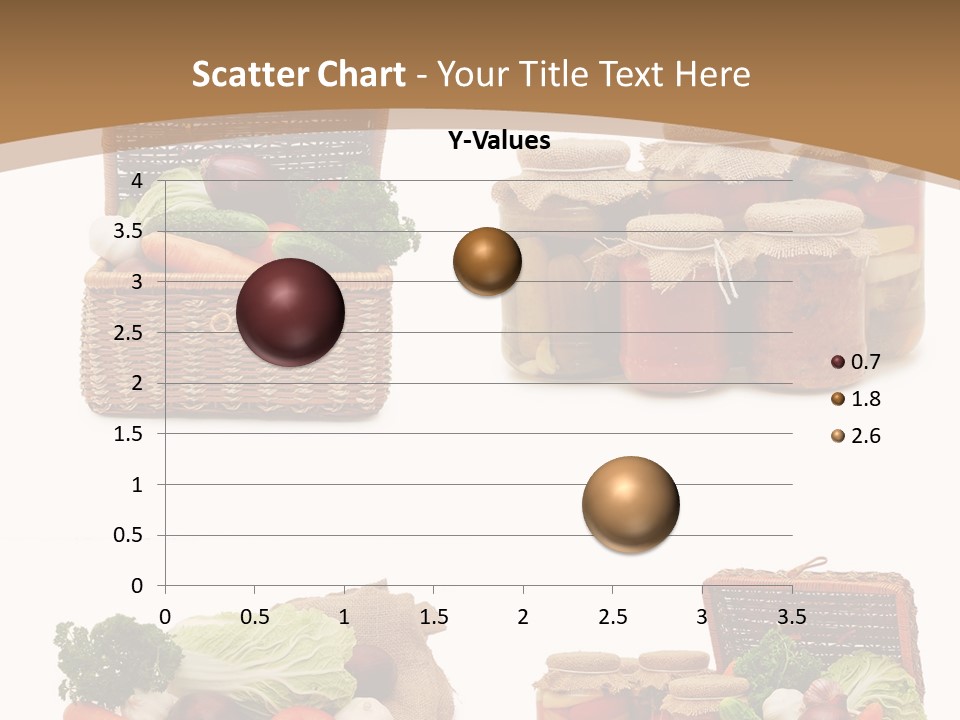 Scatter Chart - Your Title Text Here

Y-Values

4
3.5
3
2.5
2
1.5
1
0.5
0

0 0.5 1 1.5 2 2.5 3 3.5

0.7
1.8
2.6